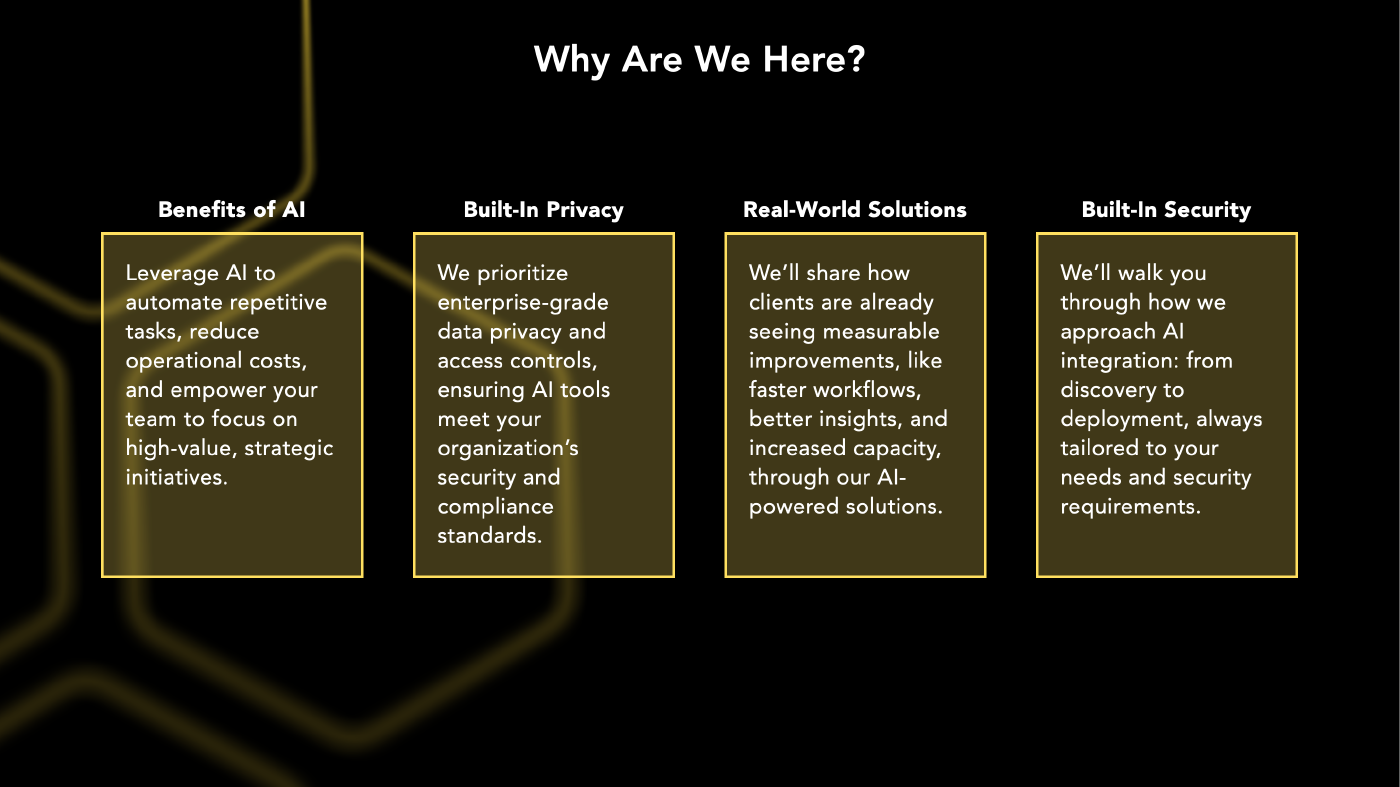 Why Are We Here?

Benefits of AI

Leverage AI to automate repetitive tasks, reduce operational costs, and empower your team to focus on high-value, strategic initiatives.

Built-In Privacy

We prioritize enterprise-grade data privacy and access controls, ensuring AI tools meet your organization's security and compliance standards.

Real-World Solutions

We'll share how clients are already seeing measurable improvements, like faster workflows, better insights, and increased capacity, through our AI-powered solutions.

Built-In Security

We'll walk you through how we approach AI integration: from discovery to deployment, always tailored to your needs and security requirements.